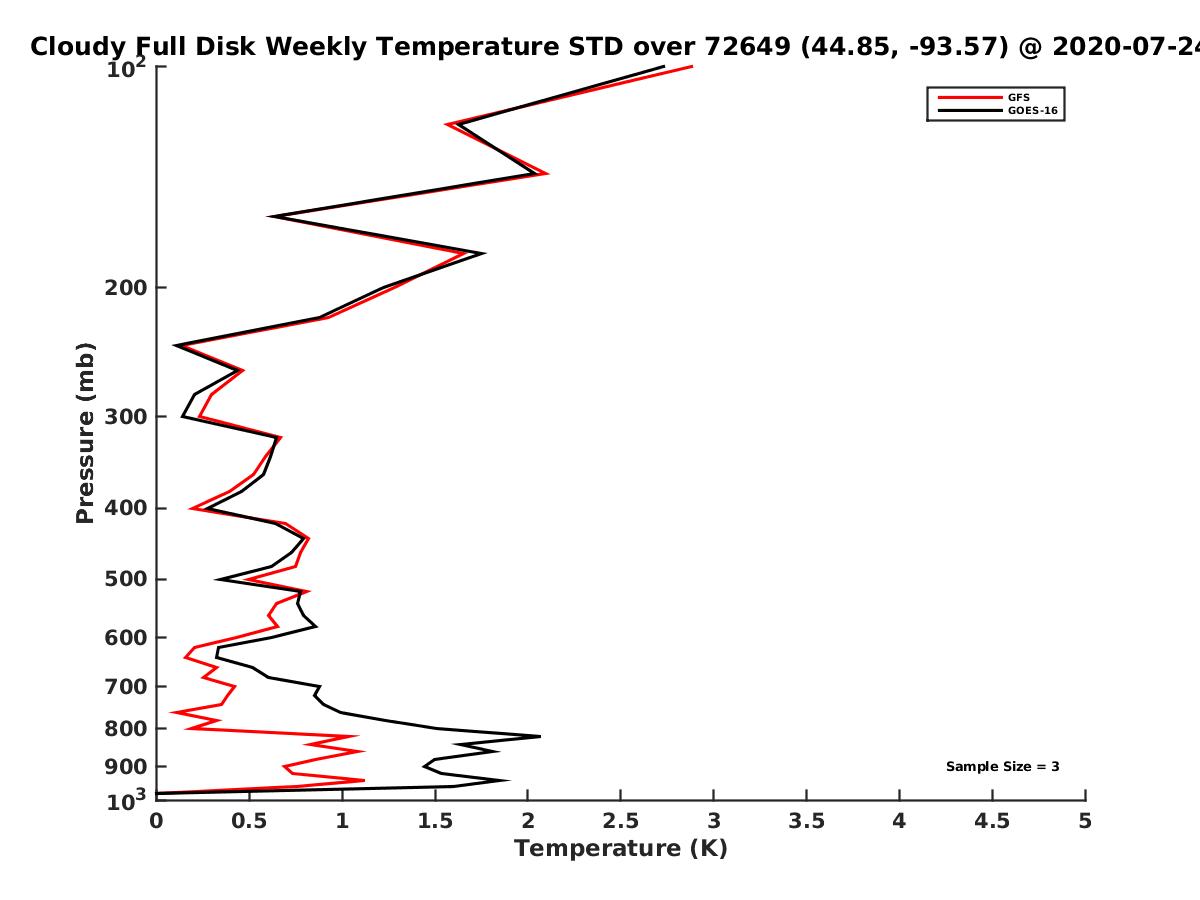 Cloudy Full Disk Weekly Temperature STD over 72649 (44.85, -93.57) @ 2020-07-24

GFS
GOES-16

Pressure (mb)

$10^2$
200
300
400
500
600
700
800
900
$10^3$

Sample Size = 3

0
0.5
1
1.5
2
2.5
3
3.5
4
4.5
5
Temperature (K)